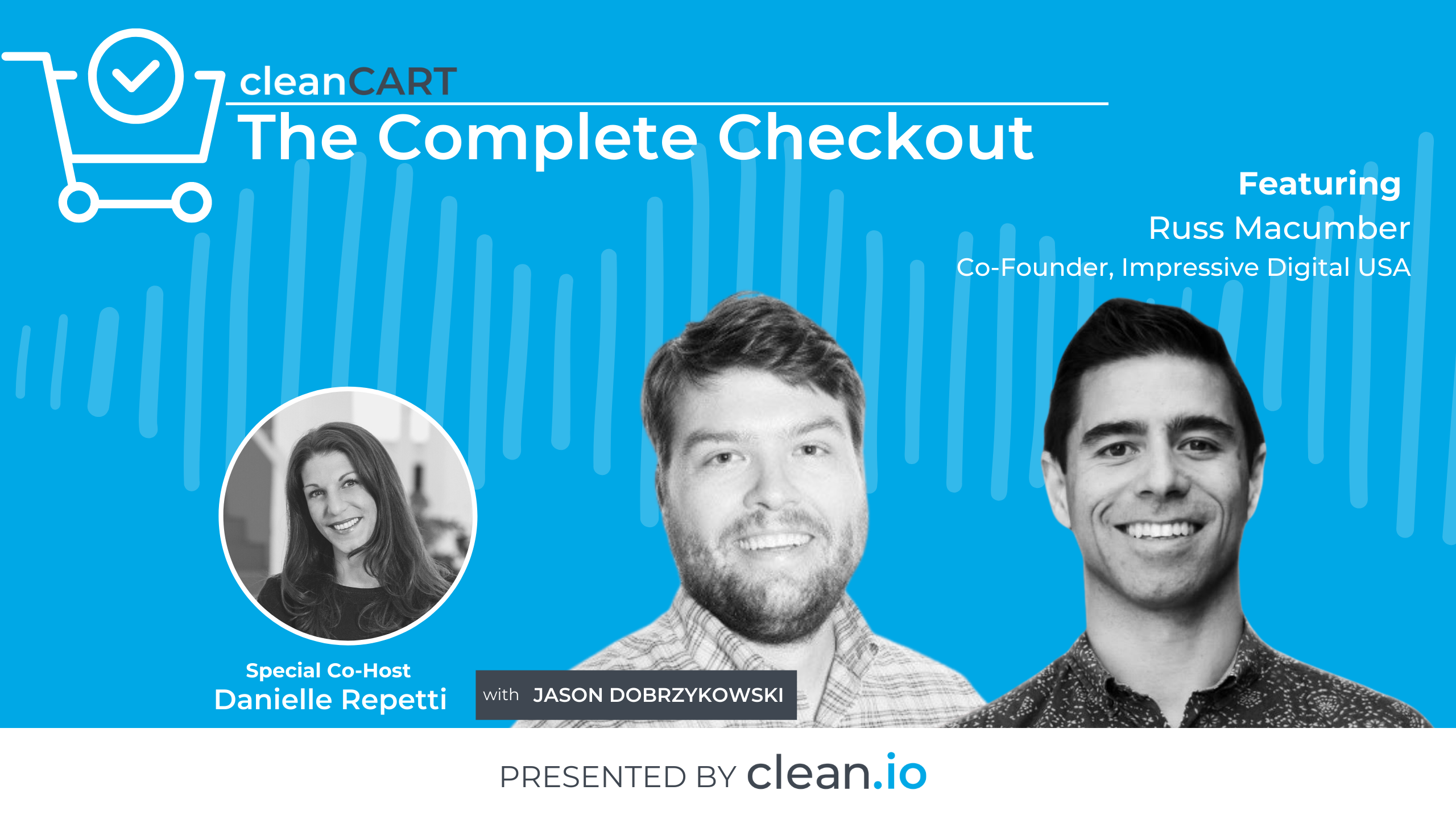 cleanCART
The Complete Checkout

Featuring
Russ Macumber
Co-Founder, Impressive Digital USA

Special Co-Host
Danielle Repetti

with JASON DOBRZYKOWSKI

PRESENTED BY clean.io